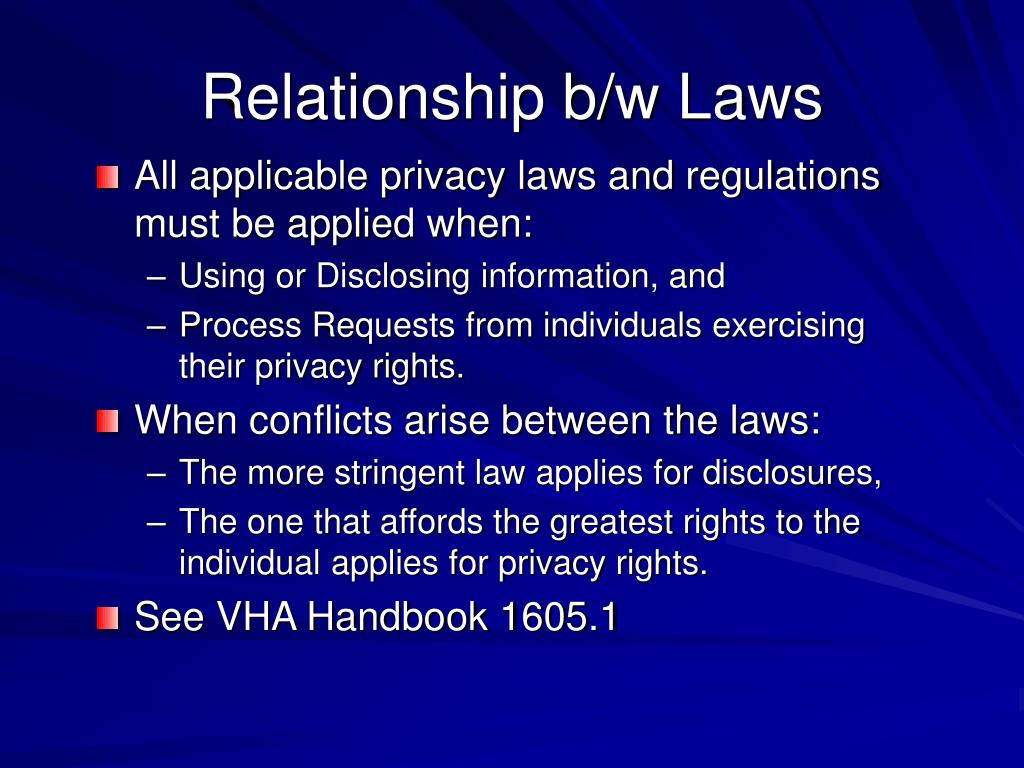 Relationship b/w Laws

All applicable privacy laws and regulations must be applied when:

– Using or Disclosing information, and

– Process Requests from individuals exercising their privacy rights.

When conflicts arise between the laws:

– The more stringent law applies for disclosures,

– The one that affords the greatest rights to the individual applies for privacy rights.

See VHA Handbook 1605.1